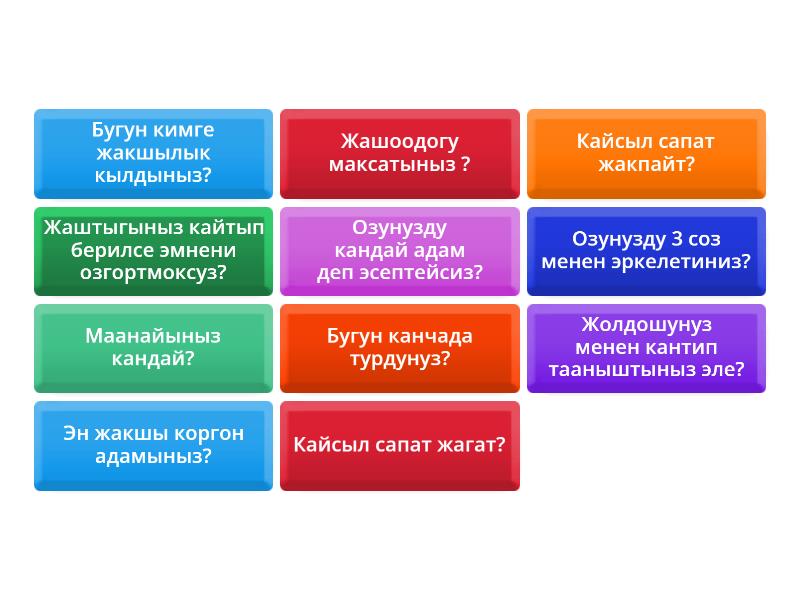 Бугун кимге жакшылык кылдыныз?

Жашоодогу максатыныз ?

Кайсыл сапат жакпайт?

Жаштыгыныз кайтып берилсе эмнени озгортмоксуз?

Озунузду кандай адам деп эсептейсиз?

Озунузду 3 соз менен эркелетиниз?

Маанайыныз кандай?

Бугун канчада турдунуз?

Жолдошунуз менен кантип тааныштыныз эле?

Эн жакшы коргон адамыныз?

Кайсыл сапат жагат?